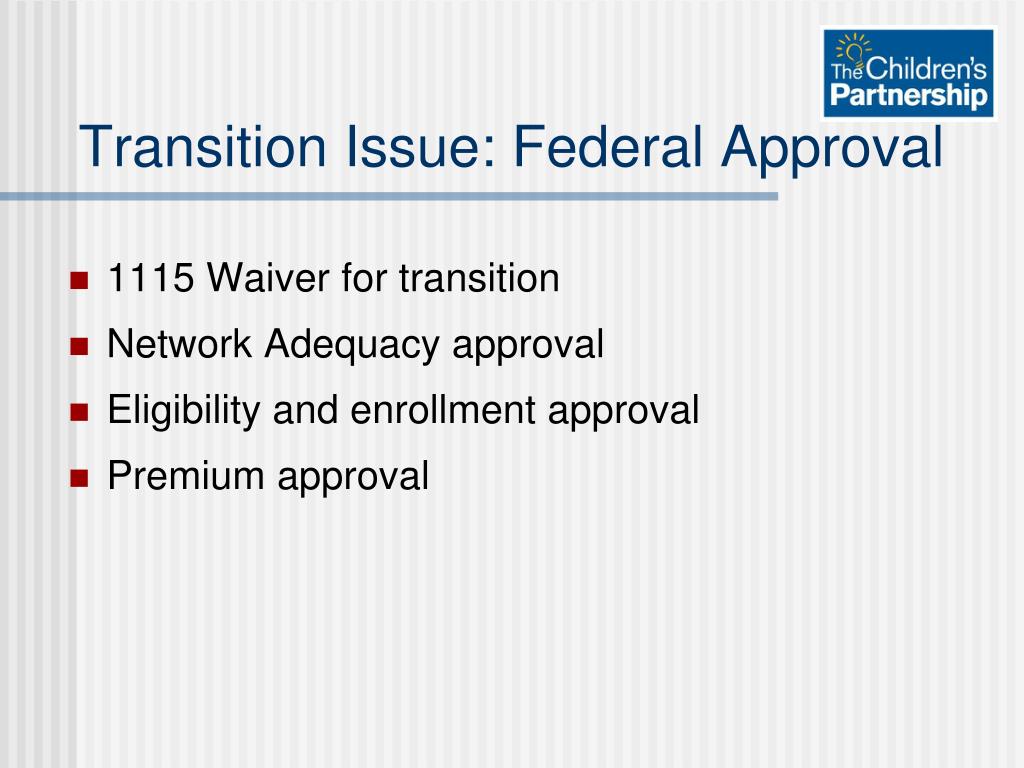 The Children's Partnership

Transition Issue: Federal Approval

- 1115 Waiver for transition
- Network Adequacy approval
- Eligibility and enrollment approval
- Premium approval